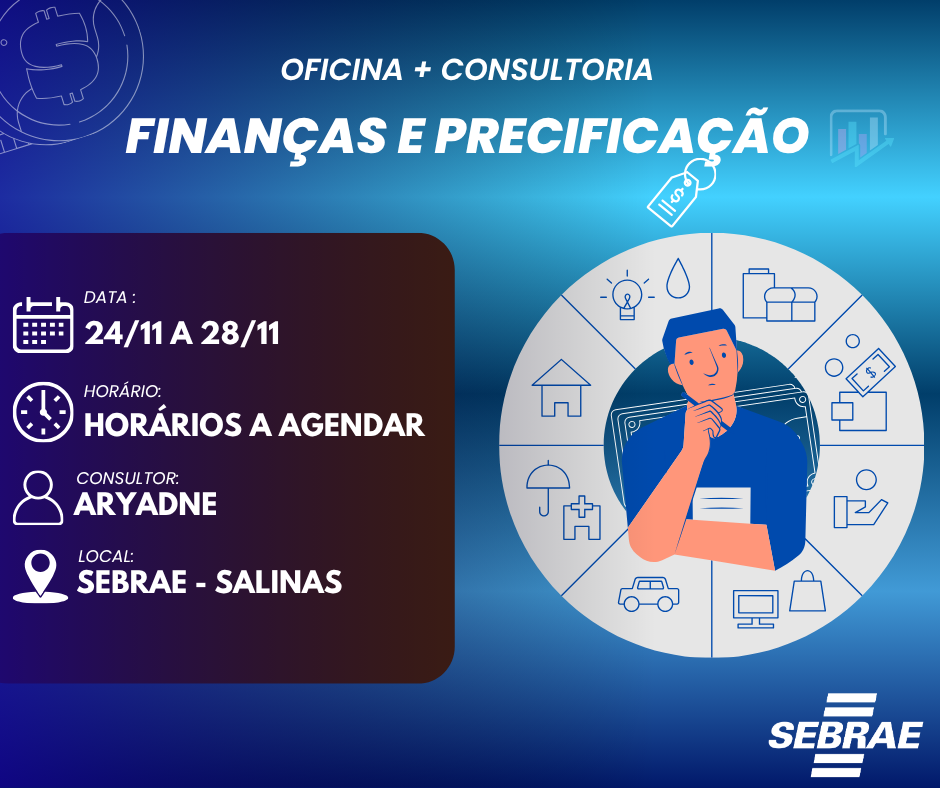 OFICINA + CONSULTORIA

FINANÇAS E PRECIFICAÇÃO

DATA :
24/11 A 28/11

HORÁRIO:
HORÁRIOS A AGENDAR

CONSULTOR:
ARYADNE

LOCAL:
SEBRAE - SALINAS

SEBRAE